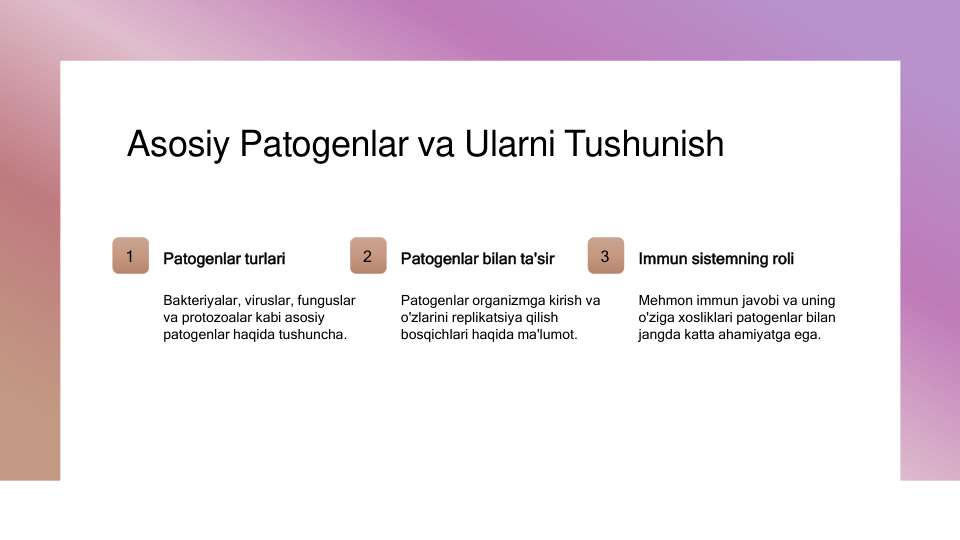 Asosiy Patogenlar va Ularni Tushunish

1

Patogenlar turlari

Bakteriyalar, viruslar, funguslar va protozoalar kabi asosiy patogenlar haqida tushuncha.

2

Patogenlar bilan ta'sir

Patogenlar organizmga kirish va o'zlarini replikatsiya qilish bosqichlari haqida ma'lumot.

3

Immun sistemning roli

Mehmon immun javobi va uning o'ziga xosliklari patogenlar bilan jangda katta ahamiyatga ega.